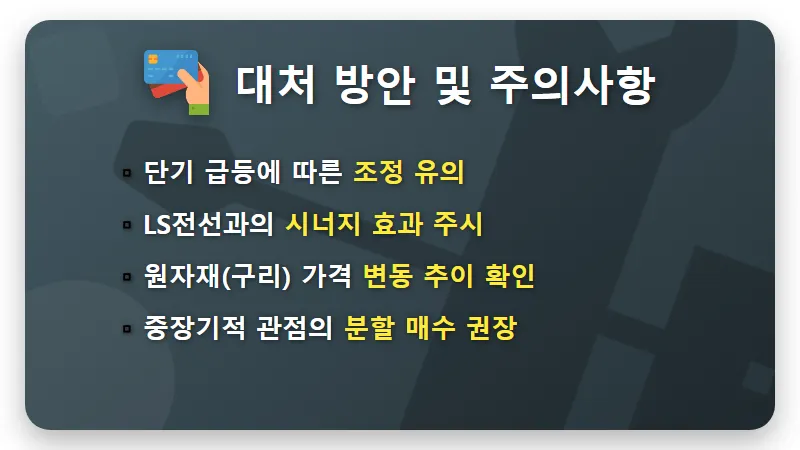 대처 방안 및 주의사항

▫ 단기 급등에 따른 조정 유의
▫ LS전선과의 시너지 효과 주시
▫ 원자재(구리) 가격 변동 추이 확인
▫ 중장기적 관점의 분할 매수 권장